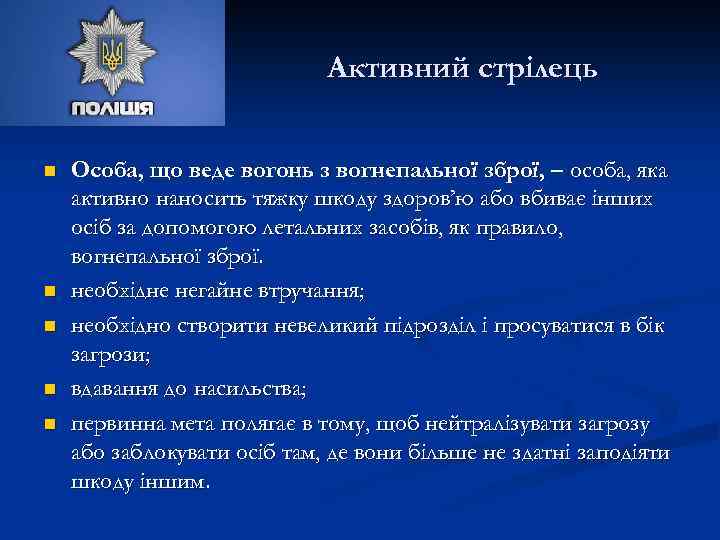 ПОЛІЦІЯ

Активний стрілець

Особа, що веде вогонь з вогнепальної зброї, – особа, яка активно наносить тяжку шкоду здоров'ю або вбиває інших осіб за допомогою летальних засобів, як правило, вогнепальної зброї.

необхідне негайне втручання;

необхідно створити невеликий підрозділ і просуватися в бік загрози;

вдавання до насильства;

первинна мета полягає в тому, щоб нейтралізувати загрозу або заблокувати осіб там, де вони більше не здатні заподіяти шкоду іншим.